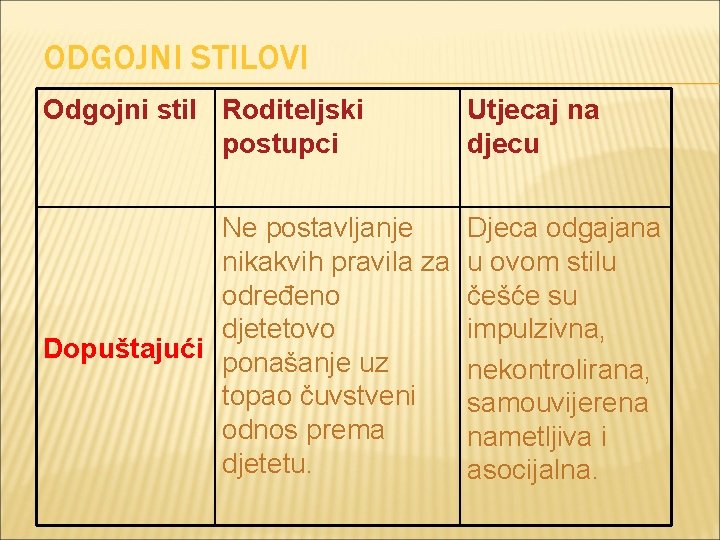 ODGOJNI STILOVI

| Odgojni stil | Roditeljski postupci | Utjecaj na djecu |
|---|---|---|
| Dopuštajući | Ne postavljanje nikakvih pravila za određeno djetetovo ponašanje uz topao čuvstveni odnos prema djetetu. | Djeca odgajana u ovom stilu češće su impulzivna, nekontrolirana, samouvijerena nametljiva i asocijalna. |